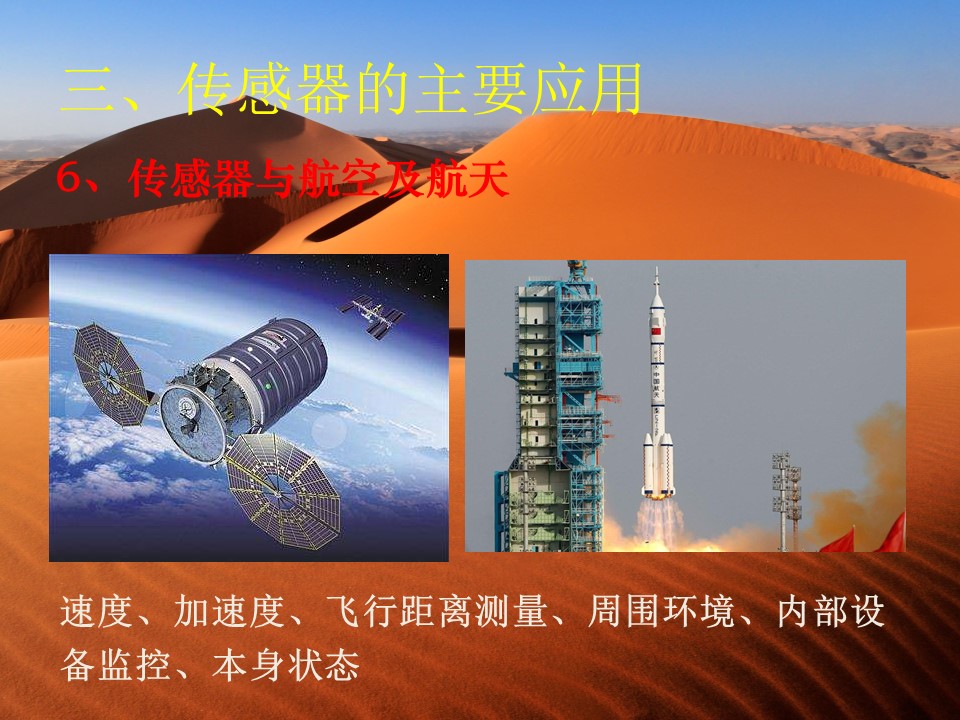 三、传感器的主要应用

6、传感器与航空及航天

速度、加速度、飞行距离测量、周围环境、内部设备监控、本身状态